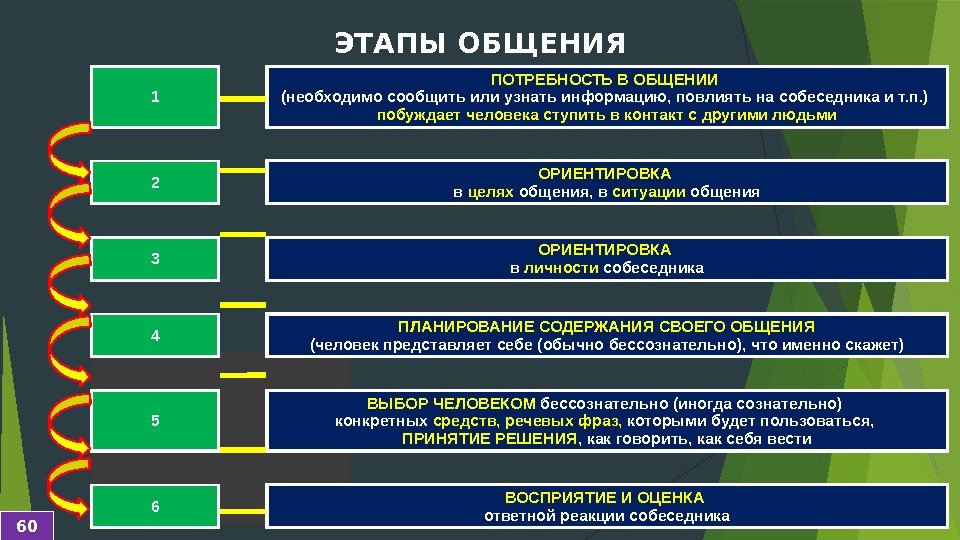 ЭТАПЫ ОБЩЕНИЯ

1

ПОТРЕБНОСТЬ В ОБЩЕНИИ
(необходимо сообщить или узнать информацию, повлиять на собеседника и т.п.)
побуждает человека ступить в контакт с другими людьми

2

ОРИЕНТИРОВКА
в целях общения, в ситуации общения

3

ОРИЕНТИРОВКА
в личности собеседника

4

ПЛАНИРОВАНИЕ СОДЕРЖАНИЯ СВОЕГО ОБЩЕНИЯ
(человек представляет себе (обычно бессознательно), что именно скажет)

5

ВЫБОР ЧЕЛОВЕКОМ бессознательно (иногда сознательно) конкретных средств, речевых фраз, которыми будет пользоваться, ПРИНЯТИЕ РЕШЕНИЯ, как говорить, как себя вести

6

ВОСПРИЯТИЕ И ОЦЕНКА
ответной реакции собеседника

60